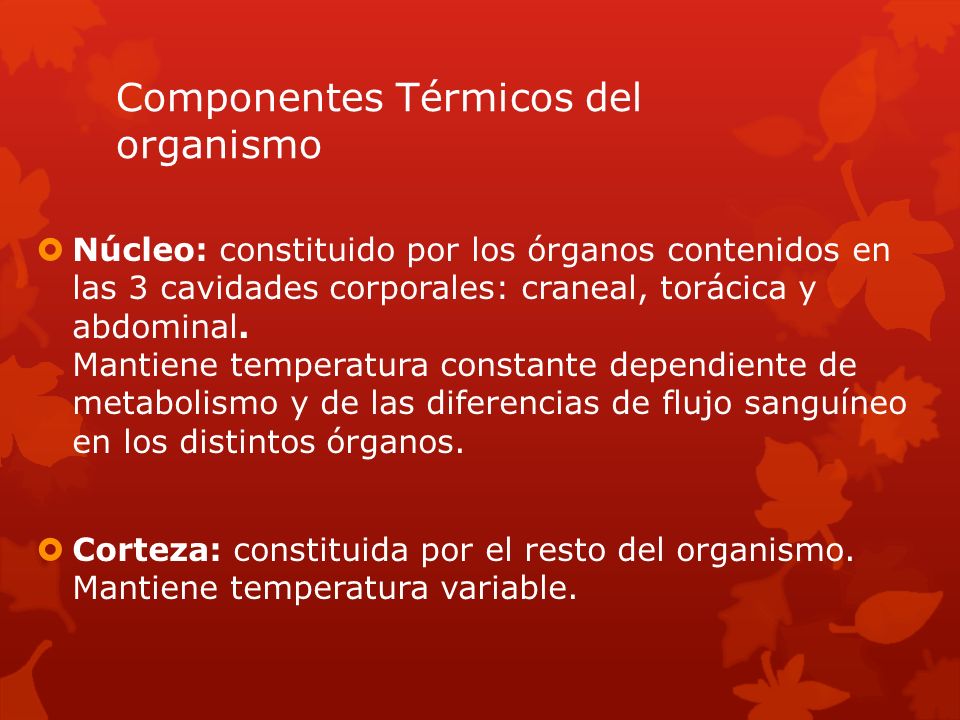 Componentes Térmicos del organismo

Núcleo: constituido por los órganos contenidos en las 3 cavidades corporales: craneal, torácica y abdominal.
Mantiene temperatura constante dependiente de metabolismo y de las diferencias de flujo sanguíneo en los distintos órganos.

Corteza: constituida por el resto del organismo. Mantiene temperatura variable.